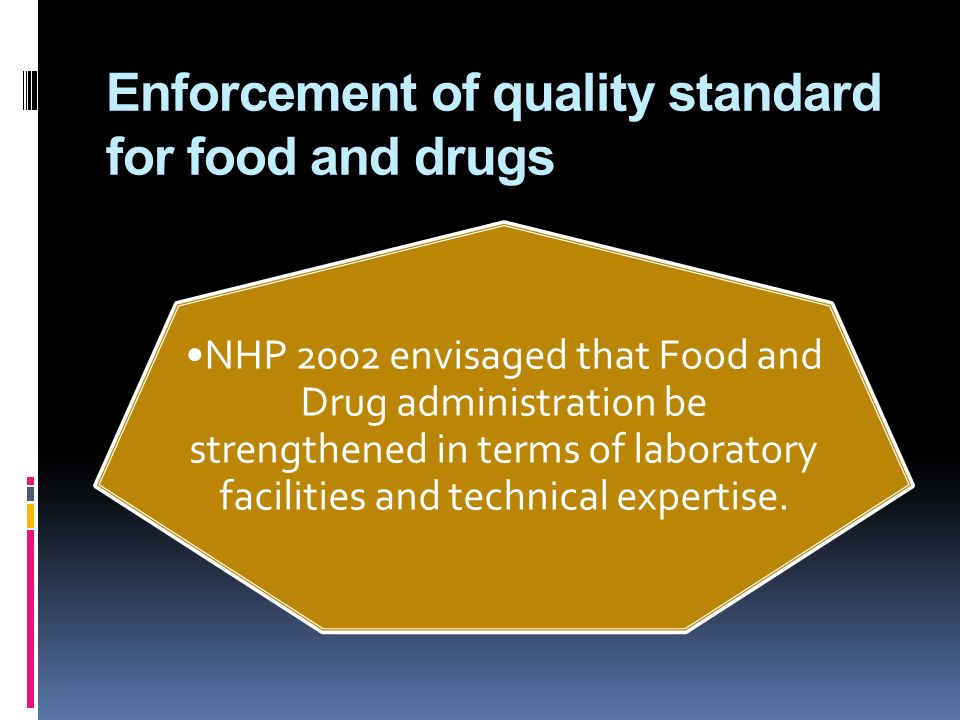 Enforcement of quality standard for food and drugs

•NHP 2002 envisaged that Food and Drug administration be strengthened in terms of laboratory facilities and technical expertise.